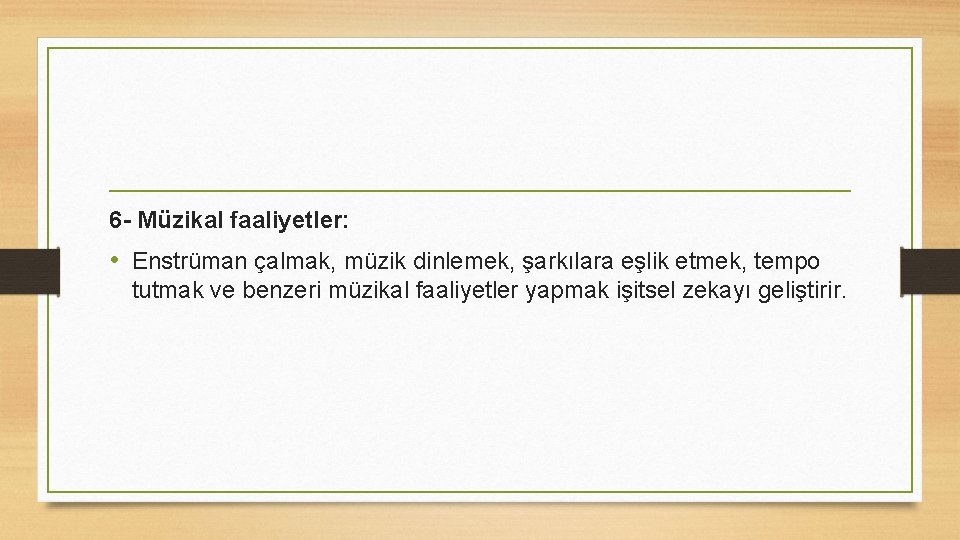 6- Müzikal faaliyetler:

• Enstrüman çalmak, müzik dinlemek, şarkılara eşlik etmek, tempo tutmak ve benzeri müzikal faaliyetler yapmak işitsel zekayı geliştirir.